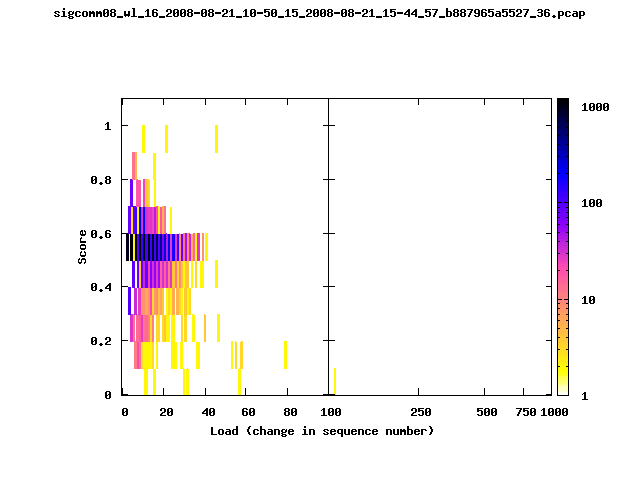 sigcomm08_wl_16_2008-08-21_10-50_15_2008-08-21_15-44_57_b887965a5527_36.pcap

Score

1
0.8
0.6
0.4
0.2
0

0 20 40 60 80 100 250 500 750 1000

Load (change in sequence number)

1000
100
10
1